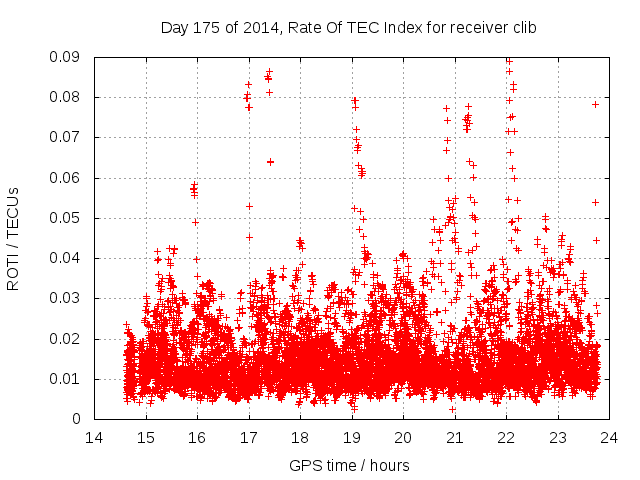 Day 175 of 2014, Rate Of TEC Index for receiver clib

ROTI / TECUs

0.09
0.08
0.07
0.06
0.05
0.04
0.03
0.02
0.01
0

14 15 16 17 18 19 20 21 22 23 24

GPS time / hours